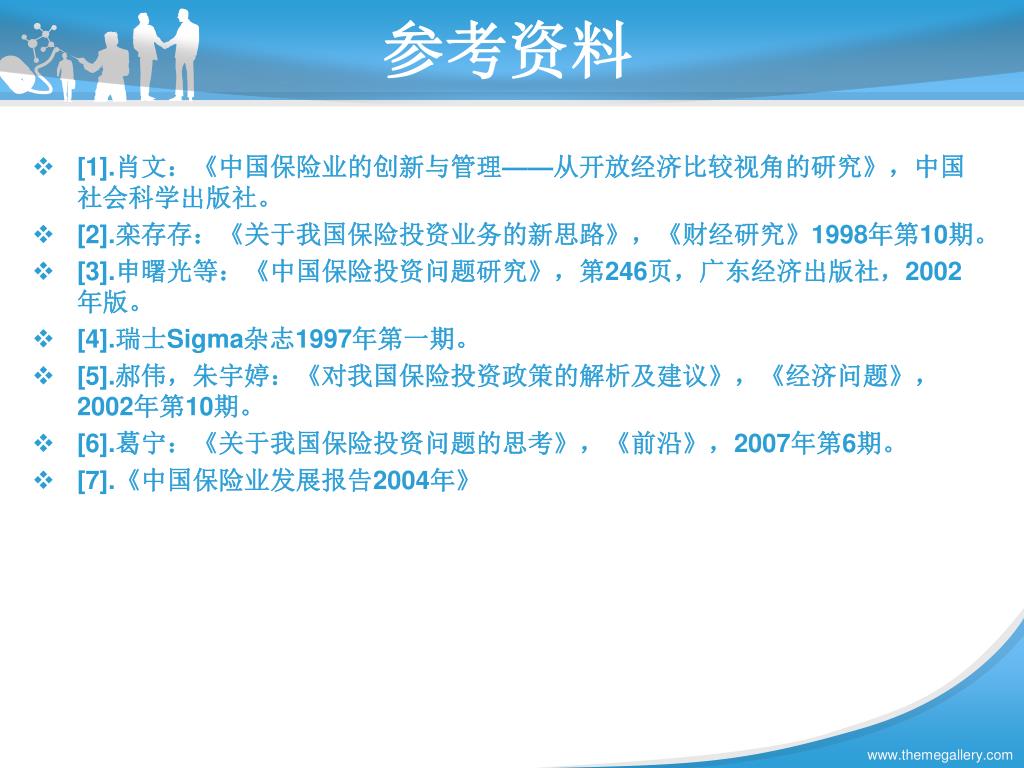 参考资料

❖ [1].肖文：《中国保险业的创新与管理——从开放经济比较视角的研究》，中国社会科学出版社。
❖ [2].栾存存：《关于我国保险投资业务的新思路》，《财经研究》1998年第10期。
❖ [3].申曙光等：《中国保险投资问题研究》，第246页，广东经济出版社，2002年版。
❖ [4].瑞士Sigma杂志1997年第一期。
❖ [5].郝伟，朱宇婷：《对我国保险投资政策的解析及建议》，《经济问题》，2002年第10期。
❖ [6].葛宁：《关于我国保险投资问题的思考》，《前沿》，2007年第6期。
❖ [7].《中国保险业发展报告2004年》

www.themegallery.com